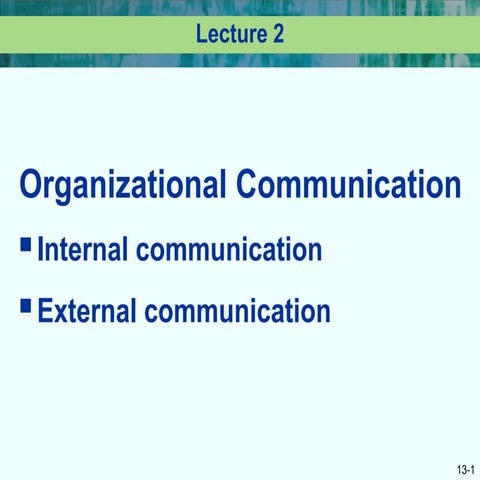 Lecture 2

Organizational Communication

▪ Internal communication

▪ External communication

13-1